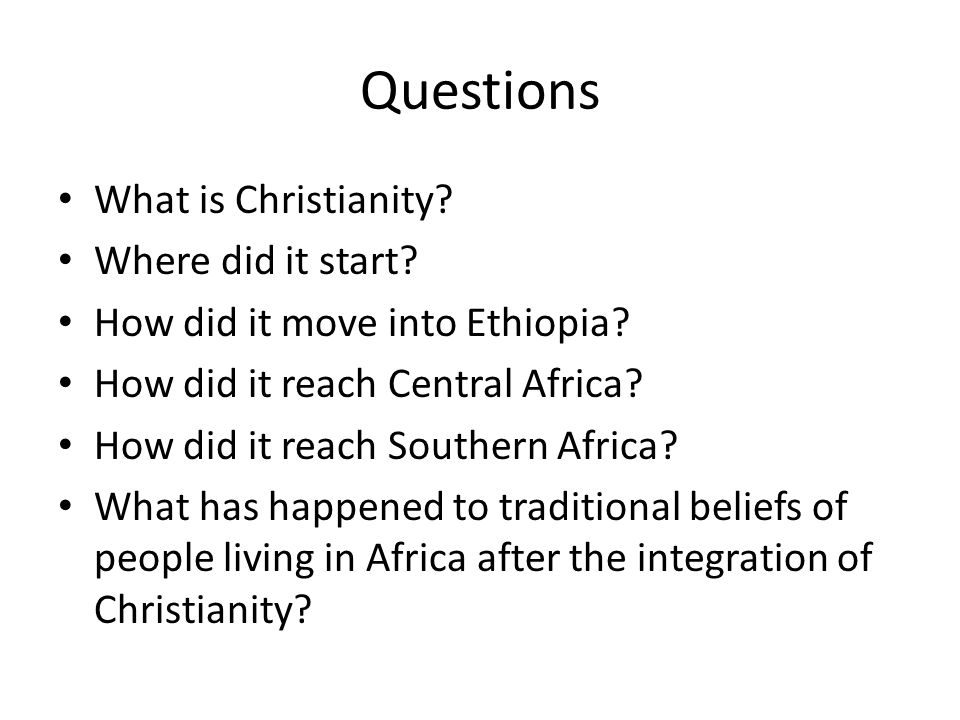 Questions

• What is Christianity?
• Where did it start?
• How did it move into Ethiopia?
• How did it reach Central Africa?
• How did it reach Southern Africa?
• What has happened to traditional beliefs of people living in Africa after the integration of Christianity?